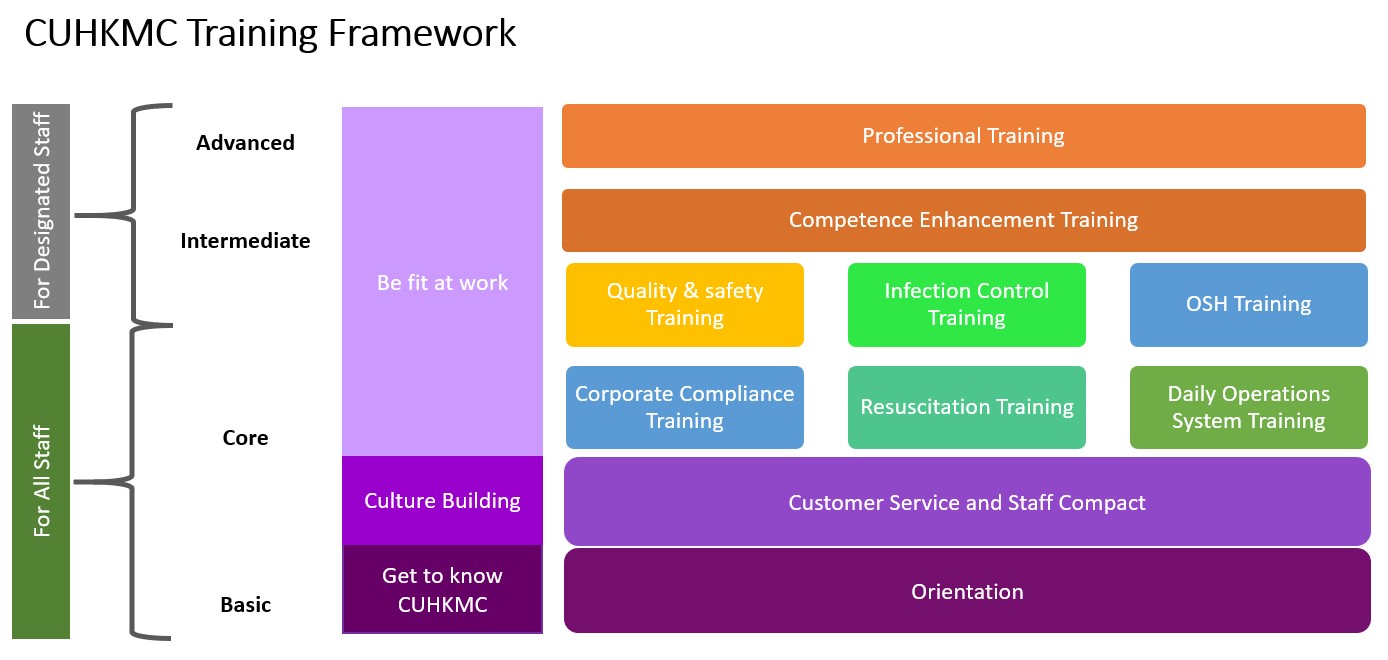 CUHKMC Training Framework

For Designated Staff

For All Staff

Advanced

Intermediate

Core

Basic

Be fit at work

Culture Building

Get to know CUHKMC

Professional Training

Competence Enhancement Training

Quality & safety Training

Infection Control Training

OSH Training

Corporate Compliance Training

Resuscitation Training

Daily Operations System Training

Customer Service and Staff Compact

Orientation